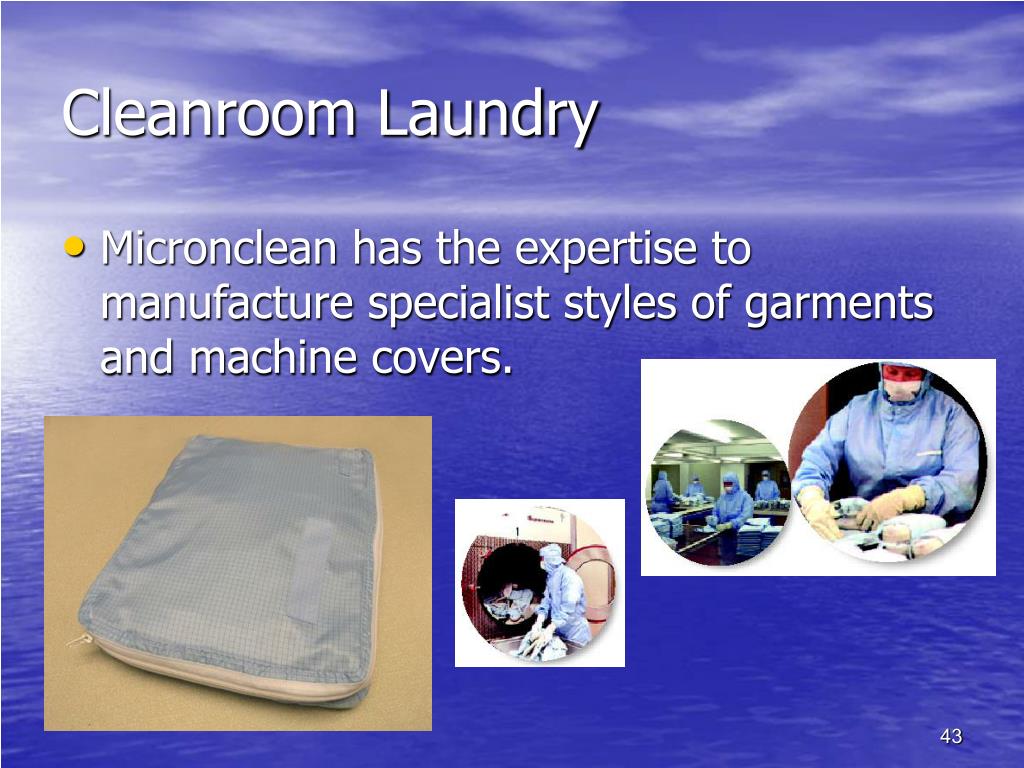 Cleanroom Laundry

• Micronclean has the expertise to manufacture specialist styles of garments and machine covers.

43